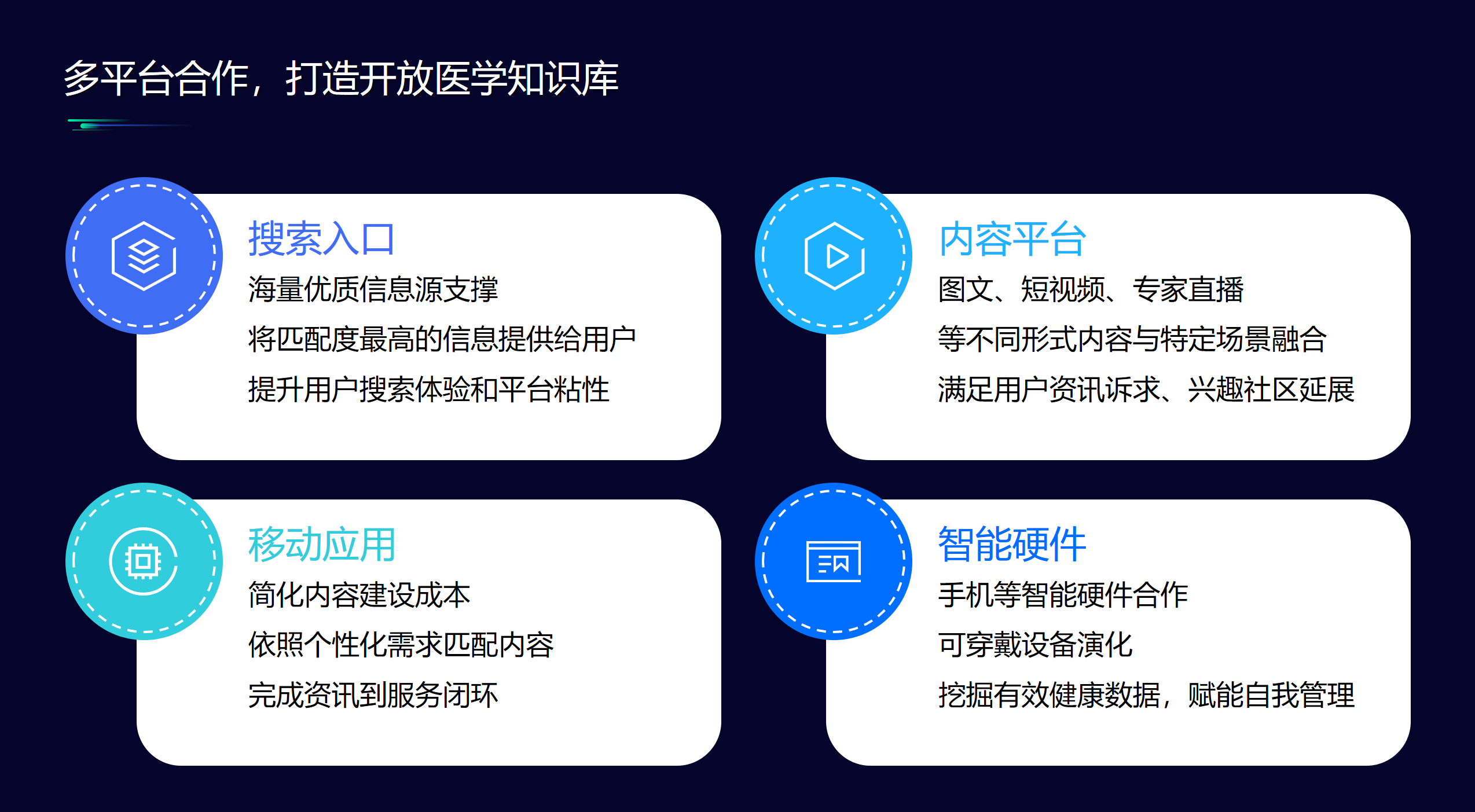 多平台合作，打造开放医学知识库

搜索入口
海量优质信息源支撑
将匹配度最高的信息提供给用户
提升用户搜索体验和平台粘性

内容平台
图文、短视频、专家直播
等不同形式内容与特定场景融合
满足用户资讯诉求、兴趣社区延展

移动应用
简化内容建设成本
依照个性化需求匹配内容
完成资讯到服务闭环

智能硬件
手机等智能硬件合作
可穿戴设备演化
挖掘有效健康数据，赋能自我管理